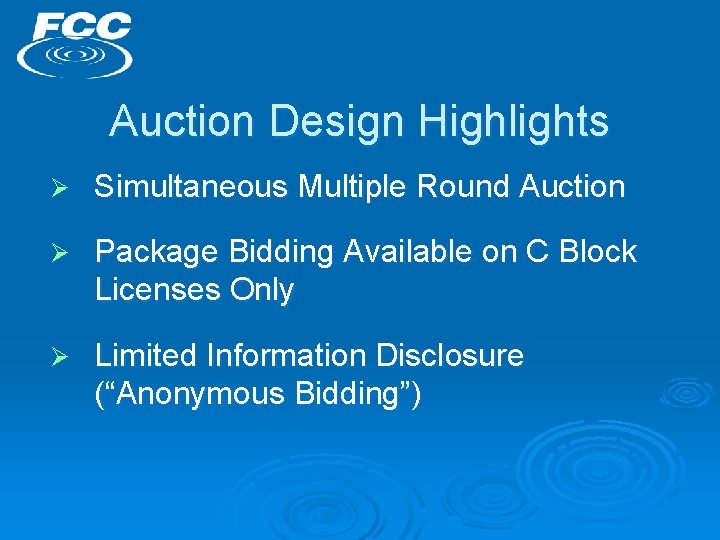 FCC

Auction Design Highlights

➢ Simultaneous Multiple Round Auction

➢ Package Bidding Available on C Block Licenses Only

➢ Limited Information Disclosure (“Anonymous Bidding”)